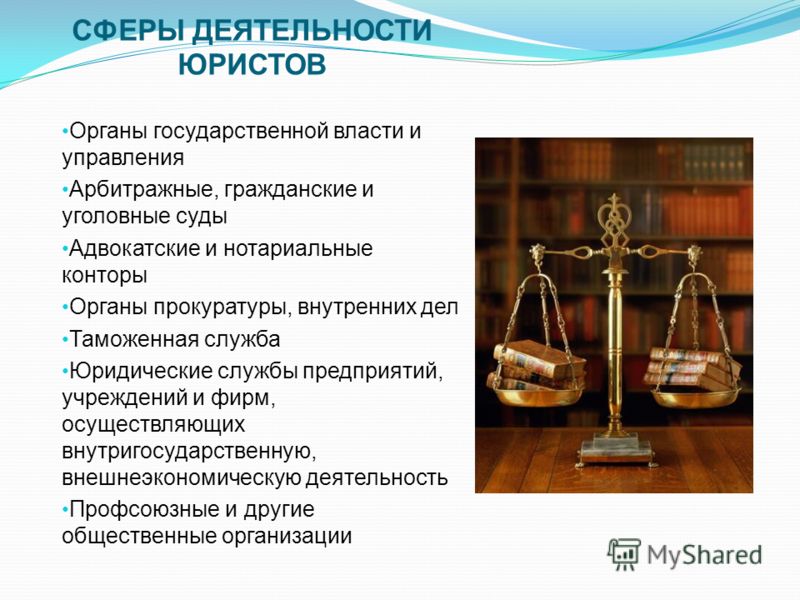 СФЕРЫ ДЕЯТЕЛЬНОСТИ ЮРИСТОВ

•Органы государственной власти и управления

•Арбитражные, гражданские и уголовные суды

•Адвокатские и нотариальные конторы

•Органы прокуратуры, внутренних дел

•Таможенная служба

•Юридические службы предприятий, учреждений и фирм, осуществляющих внутригосударственную, внешнеэкономическую деятельность

•Профсоюзные и другие общественные организации

MyShared